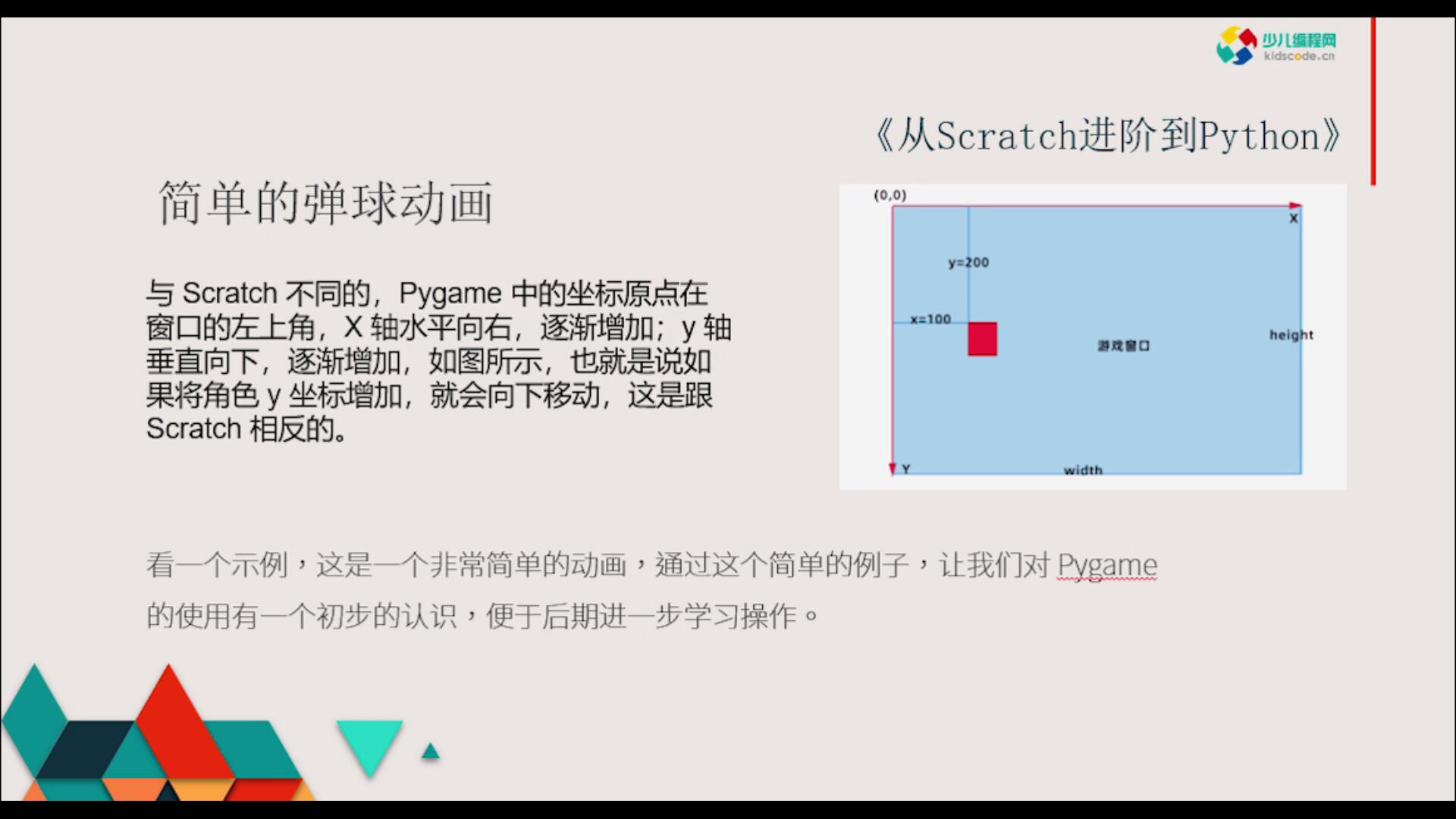 少儿编程网
kidscode.cn

《从Scratch进阶到Python》

简单的弹球动画

与 Scratch 不同的，Pygame 中的坐标原点在窗口的左上角，X 轴水平向右，逐渐增加；y 轴垂直向下，逐渐增加，如图所示，也就是说如果将角色 y 坐标增加，就会向下移动，这是跟 Scratch 相反的。

(0,0)
X
y=200
x=100
游戏窗口
height
Y
width

看一个示例，这是一个非常简单的动画，通过这个简单的例子，让我们对 Pygame 的使用有一个初步的认识，便于后期进一步学习操作。